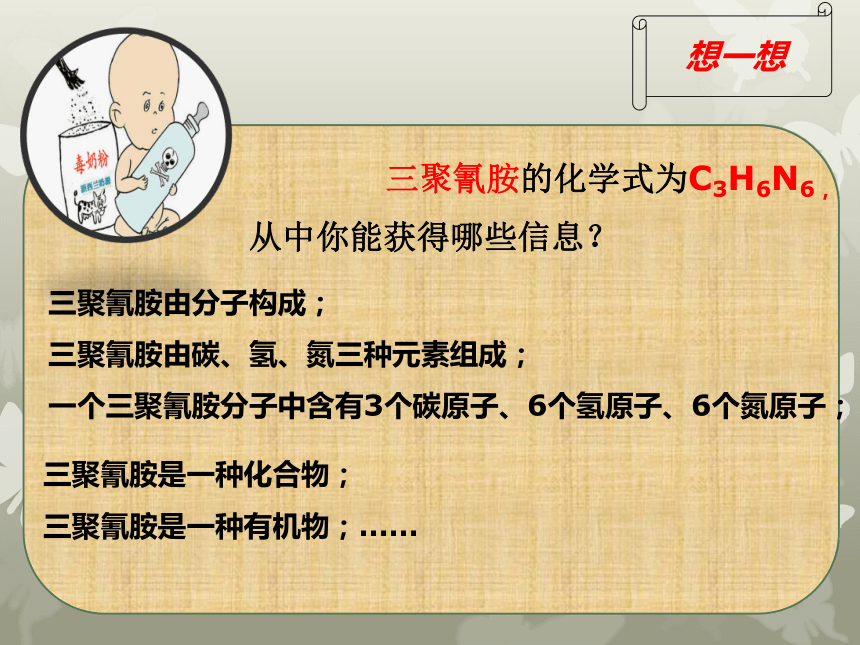 想一想

毒奶粉

三聚氰胺的化学式为$C_3H_6N_6$，从中你能获得哪些信息？

三聚氰胺由分子构成；

三聚氰胺由碳、氢、氮三种元素组成；

一个三聚氰胺分子中含有3个碳原子、6个氢原子、6个氮原子；

三聚氰胺是一种化合物；

三聚氰胺是一种有机物；……